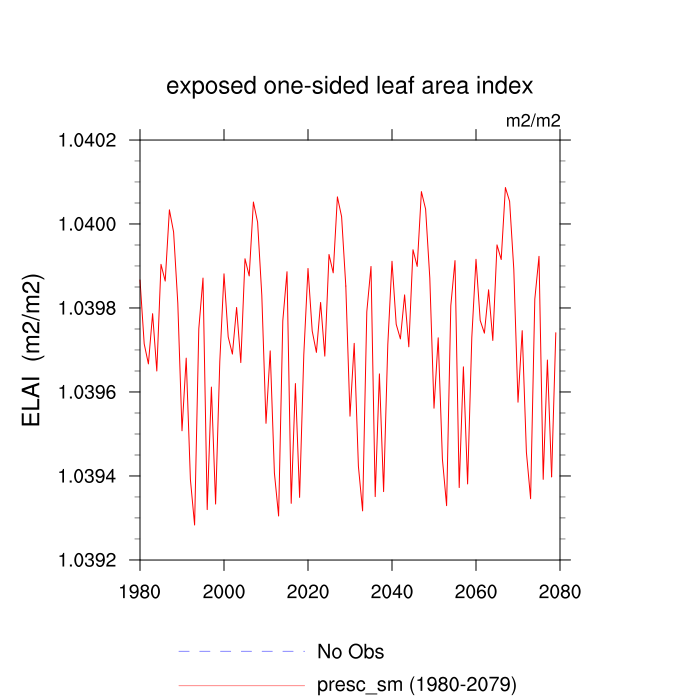 exposed one-sided leaf area index

m2/m2

ELAI (m2/m2)

1.0402
1.0400
1.0398
1.0396
1.0394
1.0392

1980 2000 2020 2040 2060 2080

No Obs
presc_sm (1980-2079)